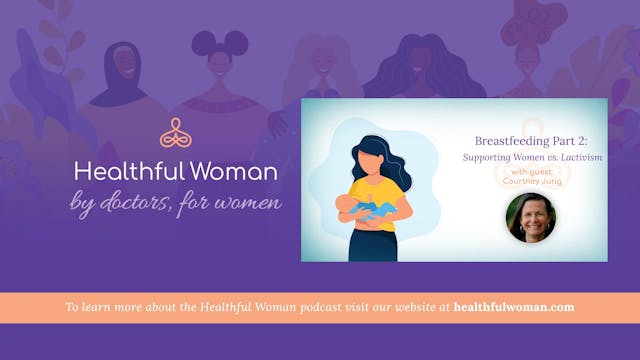 Healthful Woman
by doctors, for women

Breastfeeding Part 2:
Supporting Women vs. Lactivism
with guest:
Courtney Jung

To learn more about the Healthful Woman podcast visit our website at healthfulwoman.com